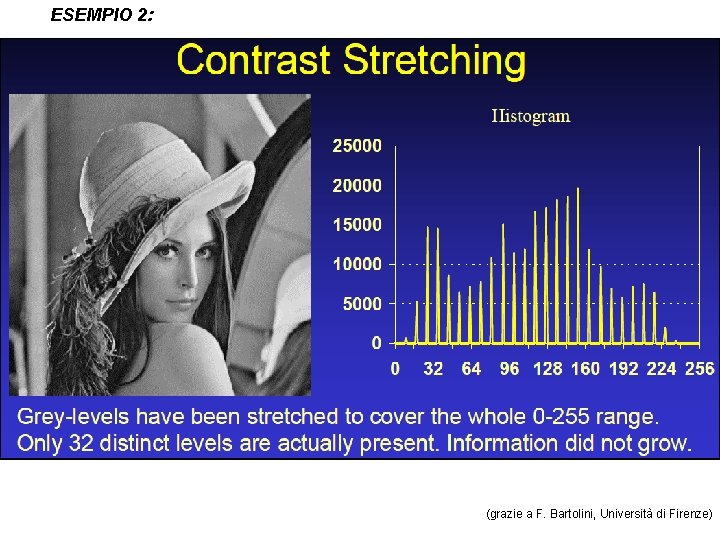 ESEMPIO 2:

Contrast Stretching

Histogram

25000
20000
15000
10000
5000
0

0 32 64 96 128 160 192 224 256

Grey-levels have been stretched to cover the whole 0-255 range. Only 32 distinct levels are actually present. Information did not grow.

(grazie a F. Bartolini, Università di Firenze)